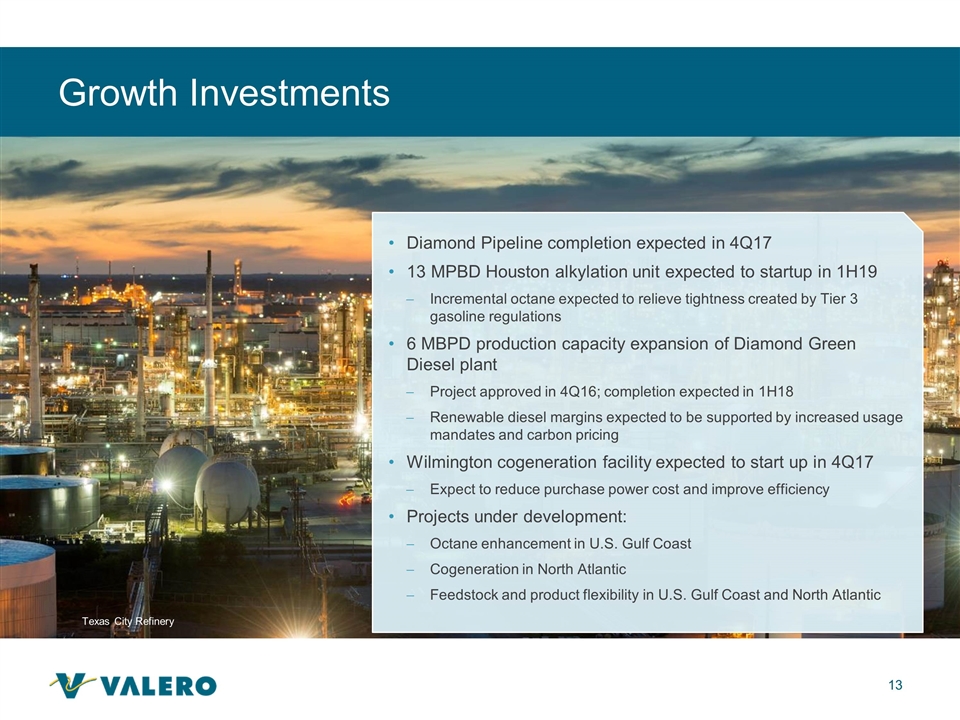 Growth Investments

• Diamond Pipeline completion expected in 4Q17
• 13 MPBD Houston alkylation unit expected to startup in 1H19
– Incremental octane expected to relieve tightness created by Tier 3 gasoline regulations
• 6 MBPD production capacity expansion of Diamond Green Diesel plant
– Project approved in 4Q16; completion expected in 1H18
– Renewable diesel margins expected to be supported by increased usage mandates and carbon pricing
• Wilmington cogeneration facility expected to start up in 4Q17
– Expect to reduce purchase power cost and improve efficiency
• Projects under development:
– Octane enhancement in U.S. Gulf Coast
– Cogeneration in North Atlantic
– Feedstock and product flexibility in U.S. Gulf Coast and North Atlantic

Texas City Refinery

VALERO

13